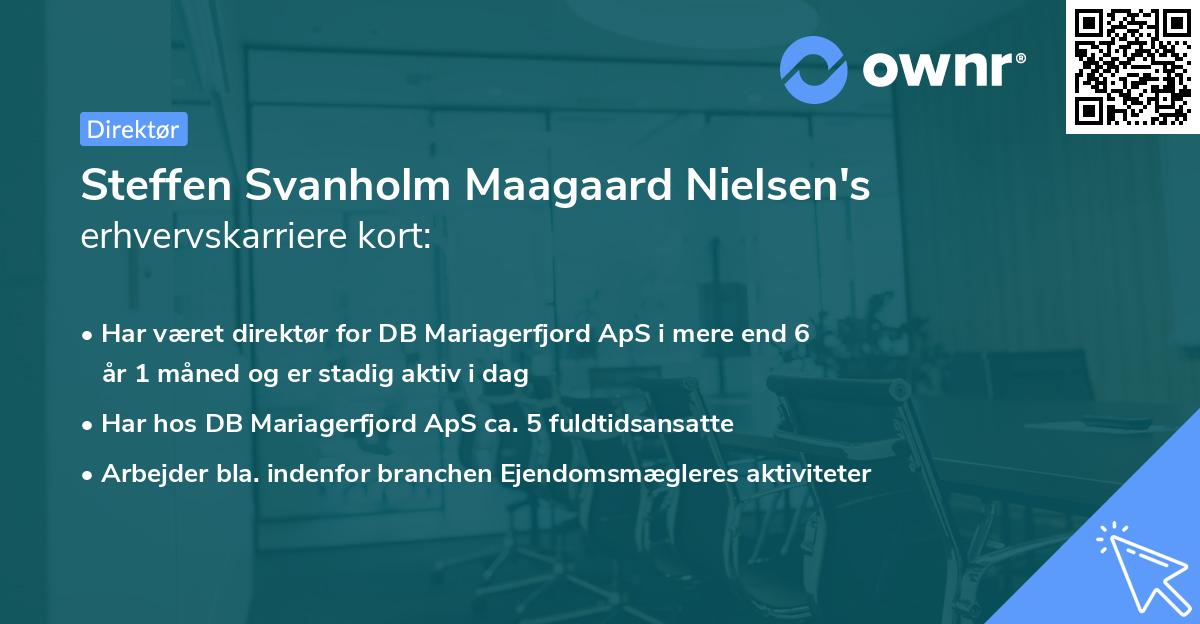 ownr®

Direktør

Steffen Svanholm Maagaard Nielsen's erhvervskarriere kort:

• Har været direktør for DB Mariagerfjord ApS i mere end 6 år 1 måned og er stadig aktiv i dag
• Har hos DB Mariagerfjord ApS ca. 5 fuldtidsansatte
• Arbejder bla. indenfor branchen Ejendomsmægleres aktiviteter